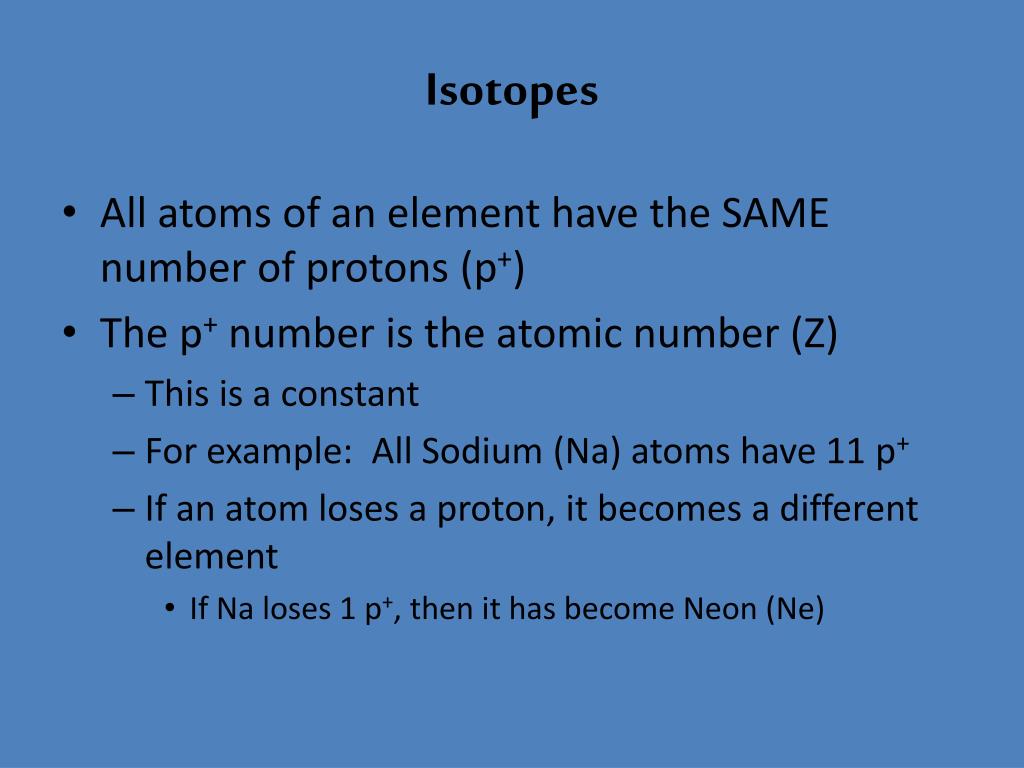 Isotopes

• All atoms of an element have the SAME number of protons ($p^+$)
• The $p^+$ number is the atomic number (Z)
– This is a constant
– For example: All Sodium (Na) atoms have 11 $p^+$
– If an atom loses a proton, it becomes a different element
• If Na loses 1 $p^+$, then it has become Neon (Ne)